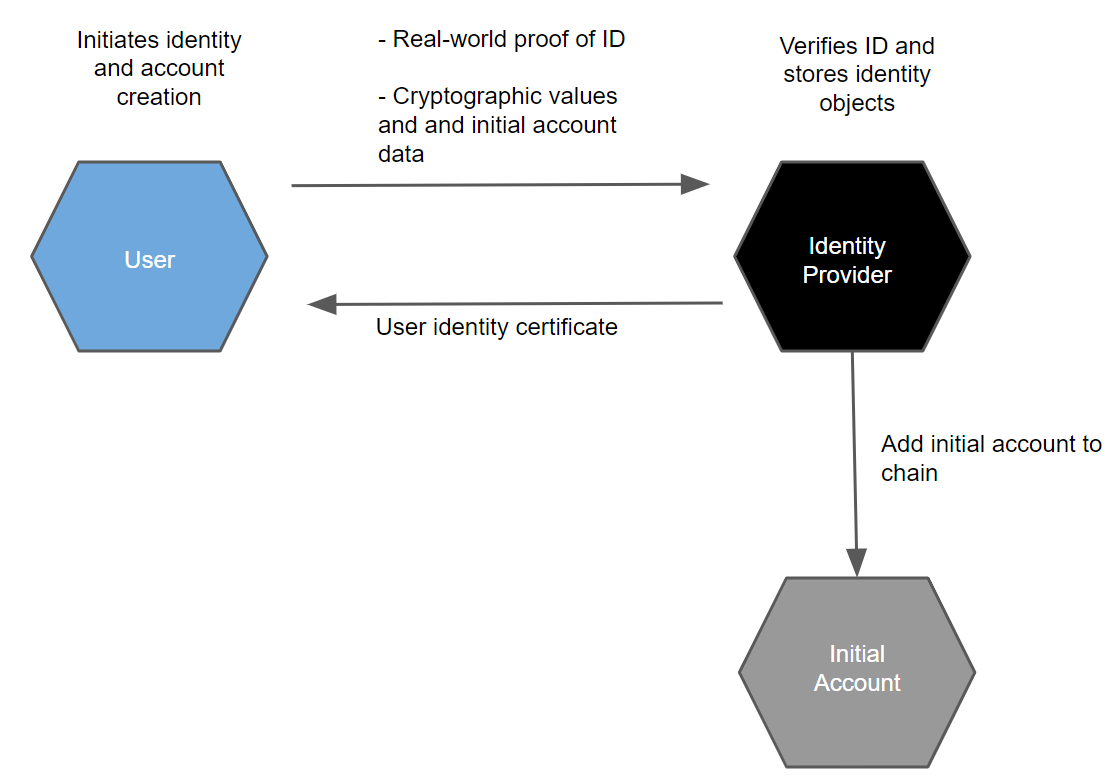 Initiates identity and account creation

- Real-world proof of ID

- Cryptographic values and and initial account data

Verifies ID and stores identity objects

User

Identity Provider

User identity certificate

Add initial account to chain

Initial Account